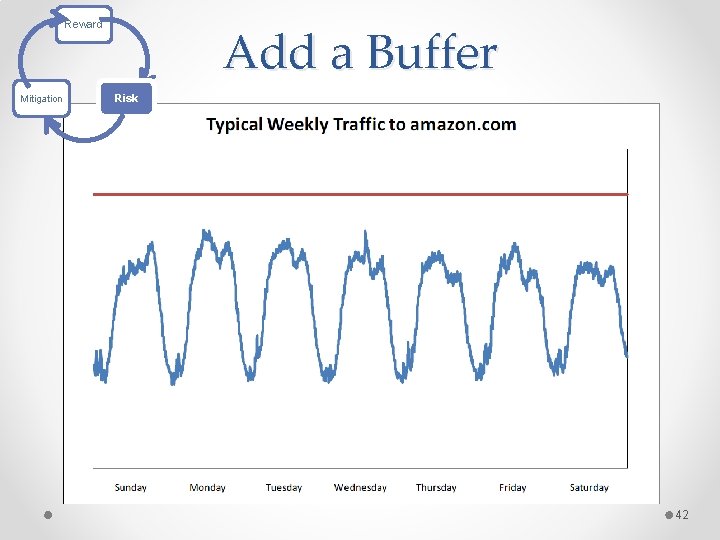 Reward

Mitigation

Risk

Add a Buffer

Typical Weekly Traffic to amazon.com

Sunday Monday Tuesday Wednesday Thursday Friday Saturday

42